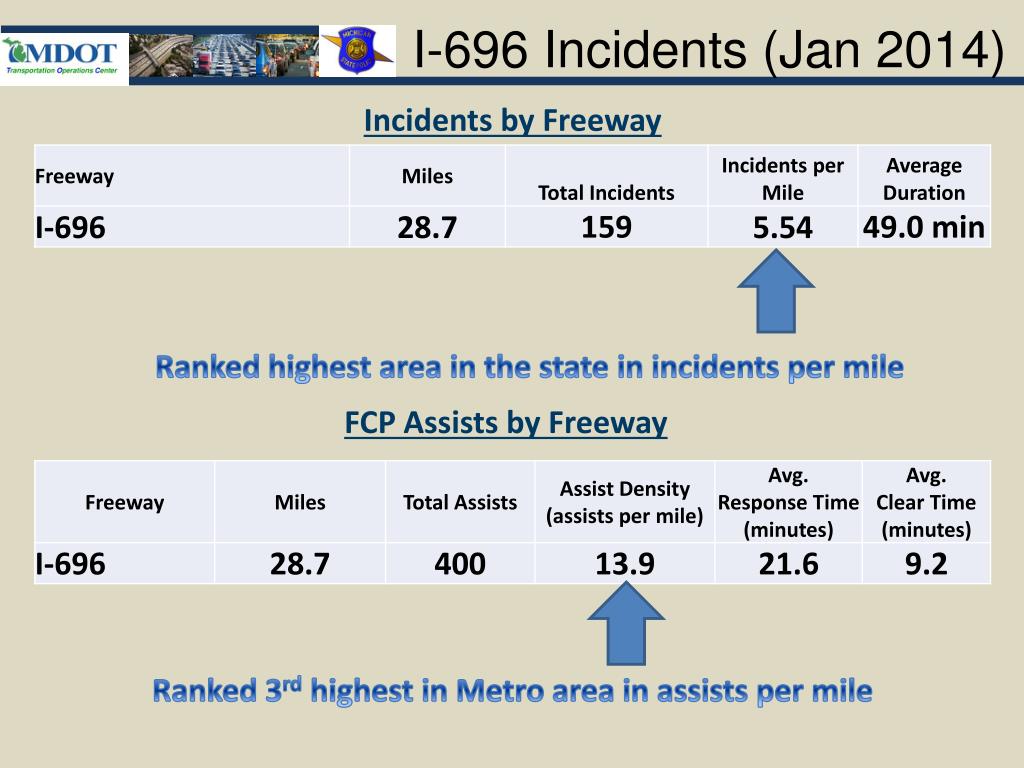 MDOT
Transportation Operations Center

MICHIGAN STATE POLICE

I-696 Incidents (Jan 2014)

Incidents by Freeway

| Freeway | Miles | Total Incidents | Incidents per Mile | Average Duration |
|---|---|---|---|---|
| I-696 | 28.7 | 159 | 5.54 | 49.0 min |

Ranked highest area in the state in incidents per mile

FCP Assists by Freeway

| Freeway | Miles | Total Assists | Assist Density (assists per mile) | Avg. Response Time (minutes) | Avg. Clear Time (minutes) |
|---|---|---|---|---|---|
| I-696 | 28.7 | 400 | 13.9 | 21.6 | 9.2 |

Ranked 3$^{rd}$ highest in Metro area in assists per mile